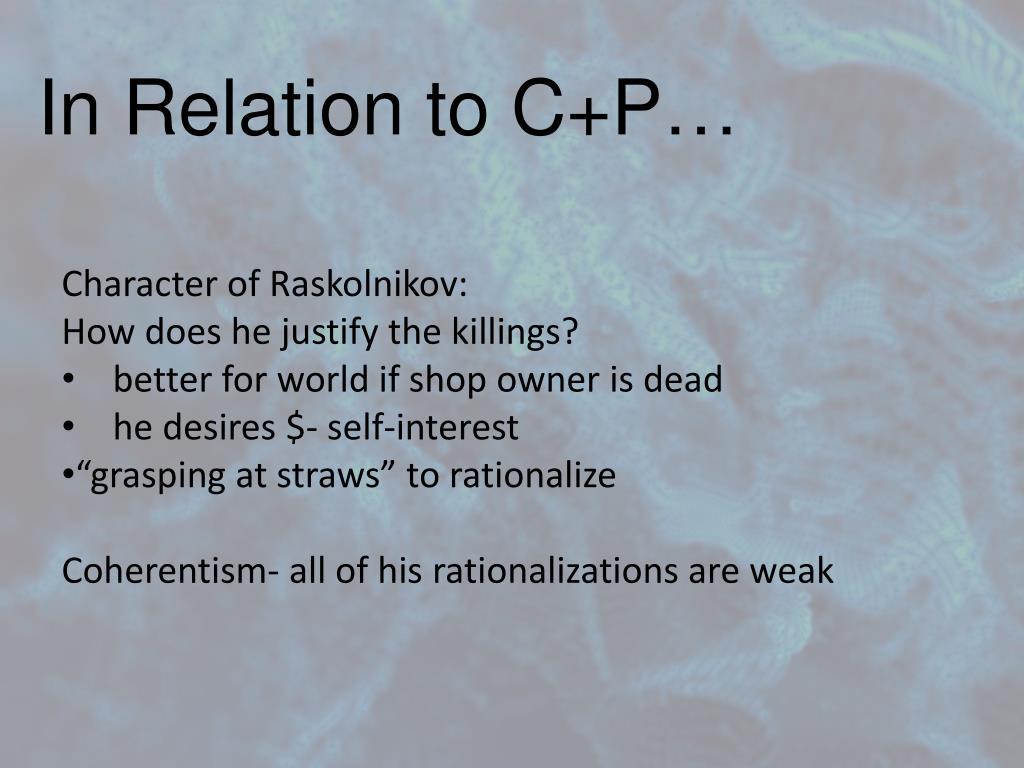 In Relation to C+P…

Character of Raskolnikov:
How does he justify the killings?
• better for world if shop owner is dead
• he desires \$- self-interest
•“grasping at straws” to rationalize

Coherentism- all of his rationalizations are weak